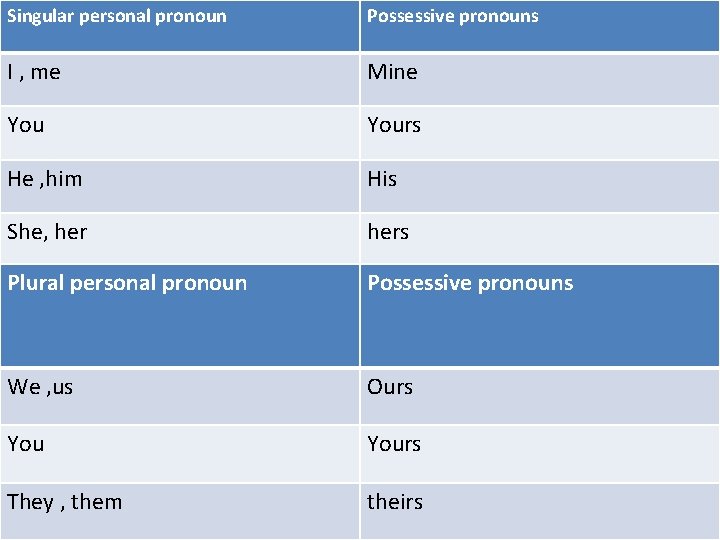 | Singular personal pronoun | Possessive pronouns |
|---|---|
| I , me | Mine |
| You | Yours |
| He ,him | His |
| She, her | hers |
| **Plural personal pronoun** | **Possessive pronouns** |
| We ,us | Ours |
| You | Yours |
| They , them | theirs |